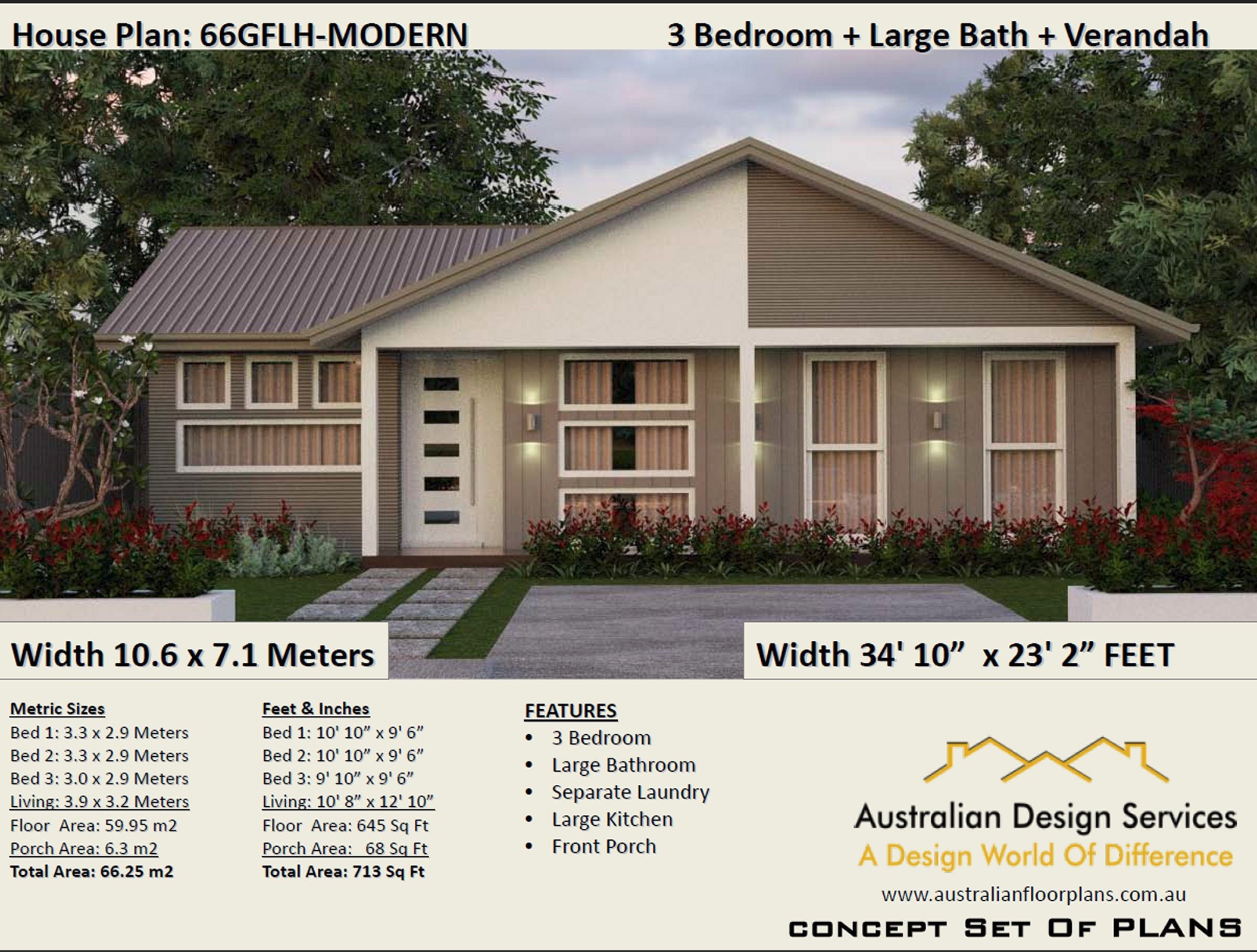 House Plan: 66GFLH-MODERN

3 Bedroom + Large Bath + Verandah

Width 10.6 x 7.1 Meters

Width 34' 10”  x 23' 2” FEET

Metric Sizes
Bed 1: 3.3 x 2.9 Meters
Bed 2: 3.3 x 2.9 Meters
Bed 3: 3.0 x 2.9 Meters
Living: 3.9 x 3.2 Meters
Floor Area: 59.95 m2
Porch Area: 6.3 m2
Total Area: 66.25 m2

Feet & Inches
Bed 1: 10' 10” x 9' 6”
Bed 2: 10' 10” x 9' 6”
Bed 3: 9' 10” x 9' 6”
Living: 10' 8” x 12' 10”
Floor Area: 645 Sq Ft
Porch Area: 68 Sq Ft
Total Area: 713 Sq Ft

FEATURES
• 3 Bedroom
• Large Bathroom
• Separate Laundry
• Large Kitchen
• Front Porch

Australian Design Services
A Design World Of Difference
www.australianfloorplans.com.au
CONCEPT SET OF PLANS